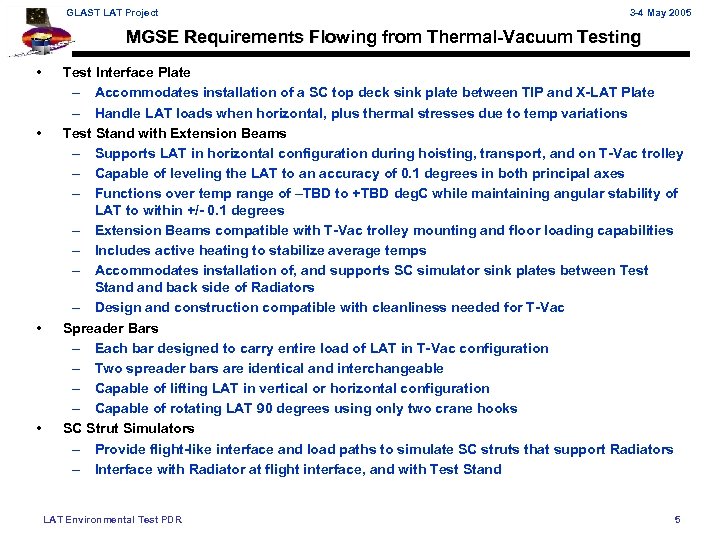 GLAST LAT Project

3-4 May 2005

MGSE Requirements Flowing from Thermal-Vacuum Testing

• Test Interface Plate
– Accommodates installation of a SC top deck sink plate between TIP and X-LAT Plate
– Handle LAT loads when horizontal, plus thermal stresses due to temp variations
• Test Stand with Extension Beams
– Supports LAT in horizontal configuration during hoisting, transport, and on T-Vac trolley
– Capable of leveling the LAT to an accuracy of 0.1 degrees in both principal axes
– Functions over temp range of –TBD to +TBD degC while maintaining angular stability of LAT to within +/- 0.1 degrees
– Extension Beams compatible with T-Vac trolley mounting and floor loading capabilities
– Includes active heating to stabilize average temps
– Accommodates installation of, and supports SC simulator sink plates between Test Stand and back side of Radiators
– Design and construction compatible with cleanliness needed for T-Vac
• Spreader Bars
– Each bar designed to carry entire load of LAT in T-Vac configuration
– Two spreader bars are identical and interchangeable
– Capable of lifting LAT in vertical or horizontal configuration
– Capable of rotating LAT 90 degrees using only two crane hooks
• SC Strut Simulators
– Provide flight-like interface and load paths to simulate SC struts that support Radiators
– Interface with Radiator at flight interface, and with Test Stand

LAT Environmental Test PDR

5